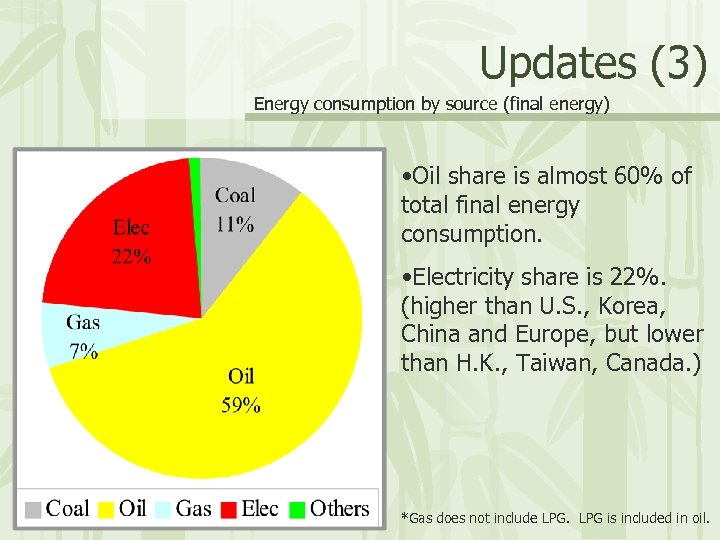 Updates (3)

Energy consumption by source (final energy)

Coal 11%

Elec 22%

Gas 7%

Oil 59%

Coal Oil Gas Elec Others

•Oil share is almost 60% of total final energy consumption.

•Electricity share is 22%. (higher than U.S., Korea, China and Europe, but lower than H.K., Taiwan, Canada.)

*Gas does not include LPG. LPG is included in oil.